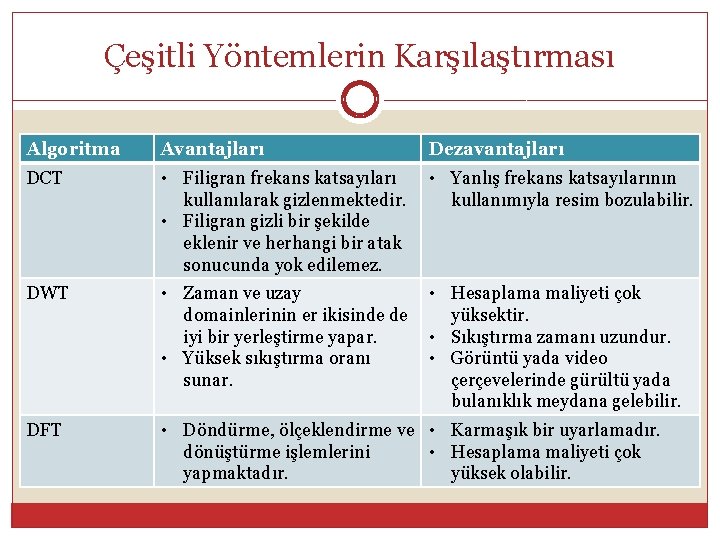 Çeşitli Yöntemlerin Karşılaştırması

| Algoritma | Avantajları | Dezavantajları |
|---|---|---|
| DCT | • Filigran frekans katsayıları kullanılarak gizlenmektedir. • Filigran gizli bir şekilde eklenir ve herhangi bir atak sonucunda yok edilemez. | • Yanlış frekans katsayılarının kullanımıyla resim bozulabilir. |
| DWT | • Zaman ve uzay domainlerinin er ikisinde de iyi bir yerleştirme yapar. • Yüksek sıkıştırma oranı sunar. | • Hesaplama maliyeti çok yüksektir. • Sıkıştırma zamanı uzundur. • Görüntü yada video çerçevelerinde gürültü yada bulanıklık meydana gelebilir. |
| DFT | • Döndürme, ölçeklendirme ve dönüştürme işlemlerini yapmaktadır. | • Karmaşık bir uyarlamadır. • Hesaplama maliyeti çok yüksek olabilir. |